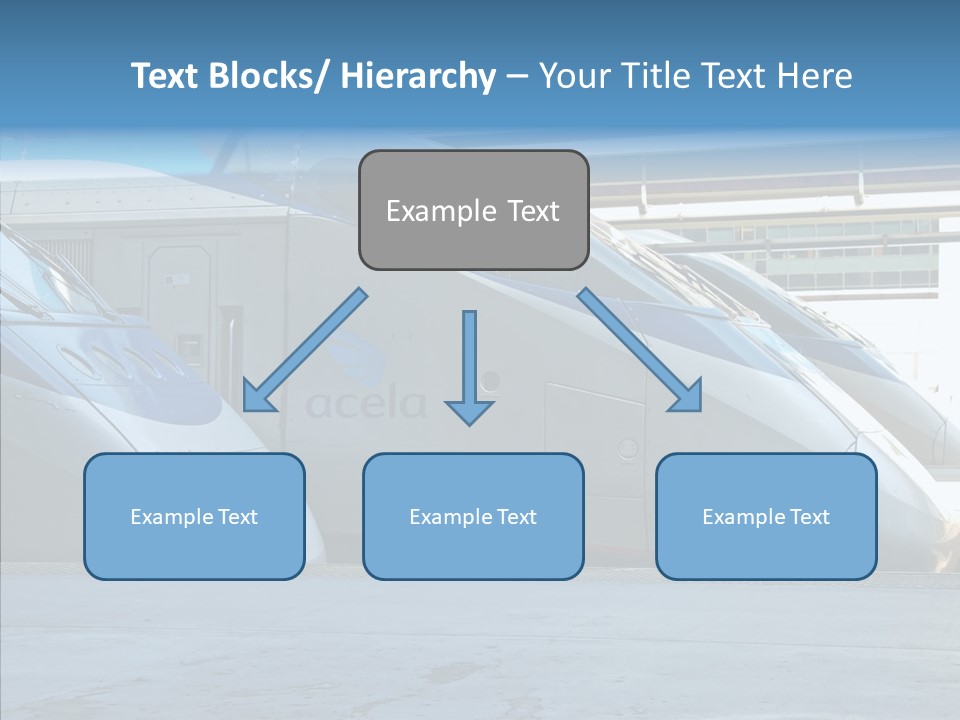 Text Blocks/ Hierarchy – Your Title Text Here

Example Text

acela

Example Text

Example Text

Example Text